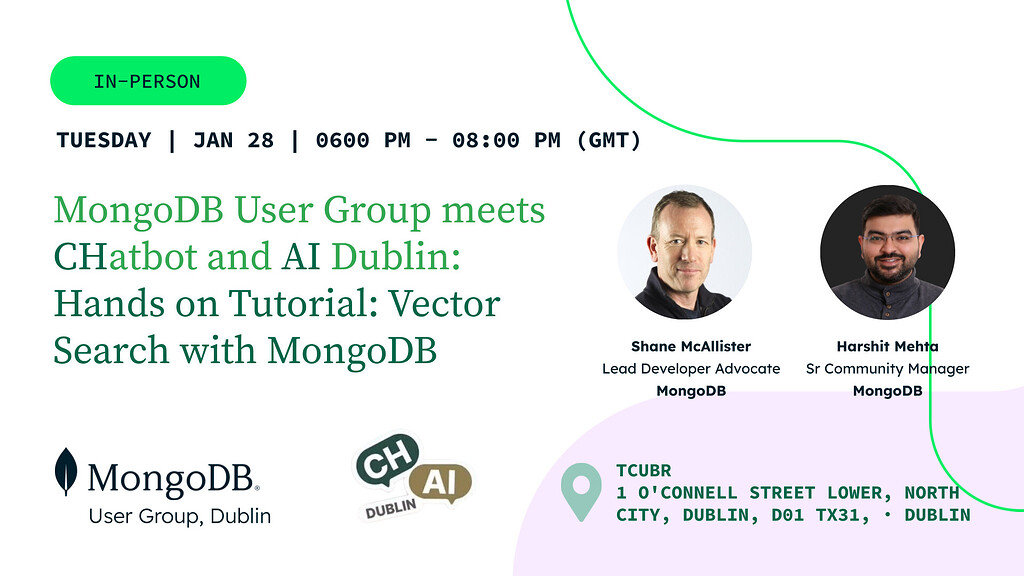 IN-PERSON

TUESDAY | JAN 28 | 0600 PM - 08:00 PM (GMT)

MongoDB User Group meets CHatbot and AI Dublin: Hands on Tutorial: Vector Search with MongoDB

Shane McAllister
Lead Developer Advocate
MongoDB

Harshit Mehta
Sr Community Manager
MongoDB

MongoDB.
User Group, Dublin

CH AI DUBLIN

TCUBR
1 O'CONNELL STREET LOWER, NORTH CITY, DUBLIN, D01 TX31, · DUBLIN